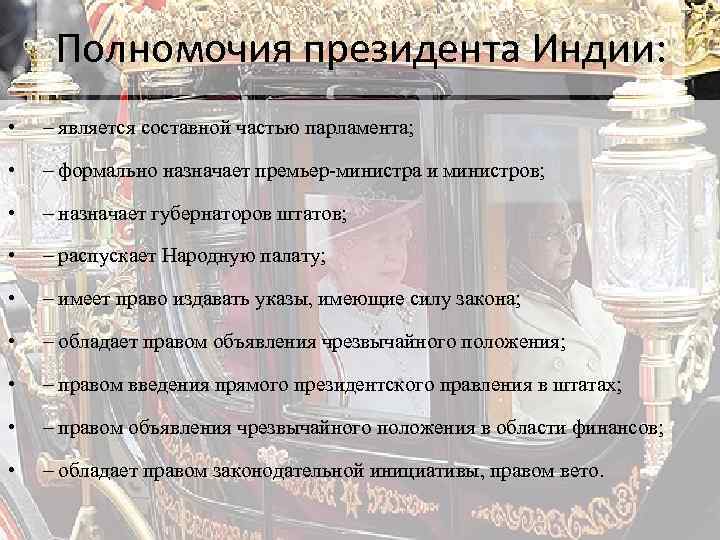 Полномочия президента Индии:

• – является составной частью парламента;

• – формально назначает премьер-министра и министров;

• – назначает губернаторов штатов;

• – распускает Народную палату;

• – имеет право издавать указы, имеющие силу закона;

• – обладает правом объявления чрезвычайного положения;

• – правом введения прямого президентского правления в штатах;

• – правом объявления чрезвычайного положения в области финансов;

• – обладает правом законодательной инициативы, правом вето.